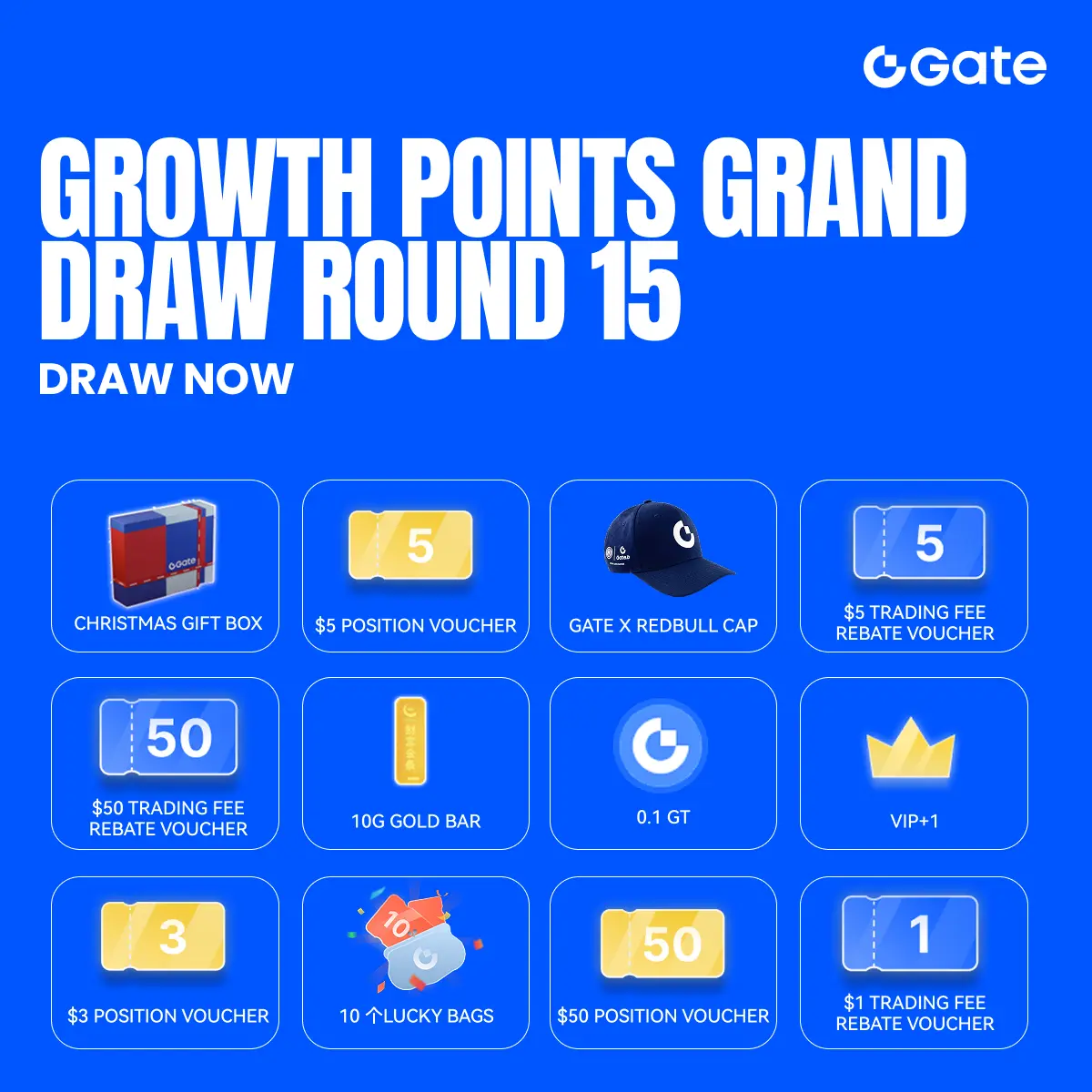 Gate

GROWTH POINTS GRAND DRAW ROUND 15

DRAW NOW

Gate
CHRISTMAS GIFT BOX

5
$5 POSITION VOUCHER

GATE X REDBULL CAP

5
$5 TRADING FEE REBATE VOUCHER

50
$50 TRADING FEE REBATE VOUCHER

10G GOLD BAR

0.1 GT

VIP+1

3
$3 POSITION VOUCHER

10
10 个LUCKY BAGS

50
$50 POSITION VOUCHER

1
$1 TRADING FEE REBATE VOUCHER